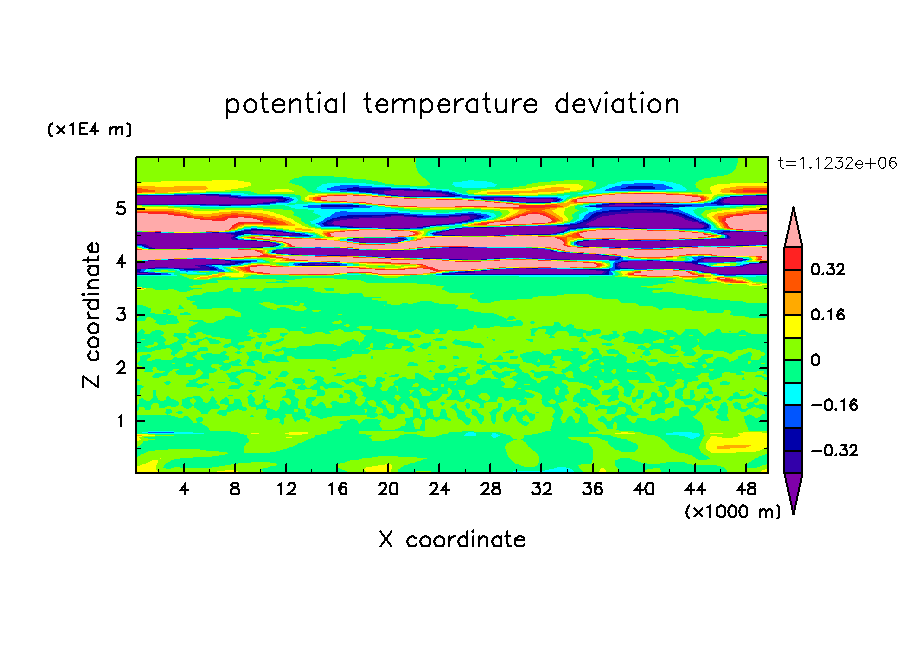 potential temperature deviation

(x1E4 m)

t=1.1232e+06

Z coordinate

5
4
3
2
1

0.32
0.16
0
−0.16
−0.32

4 8 12 16 20 24 28 32 36 40 44 48

(x1000 m)

X coordinate